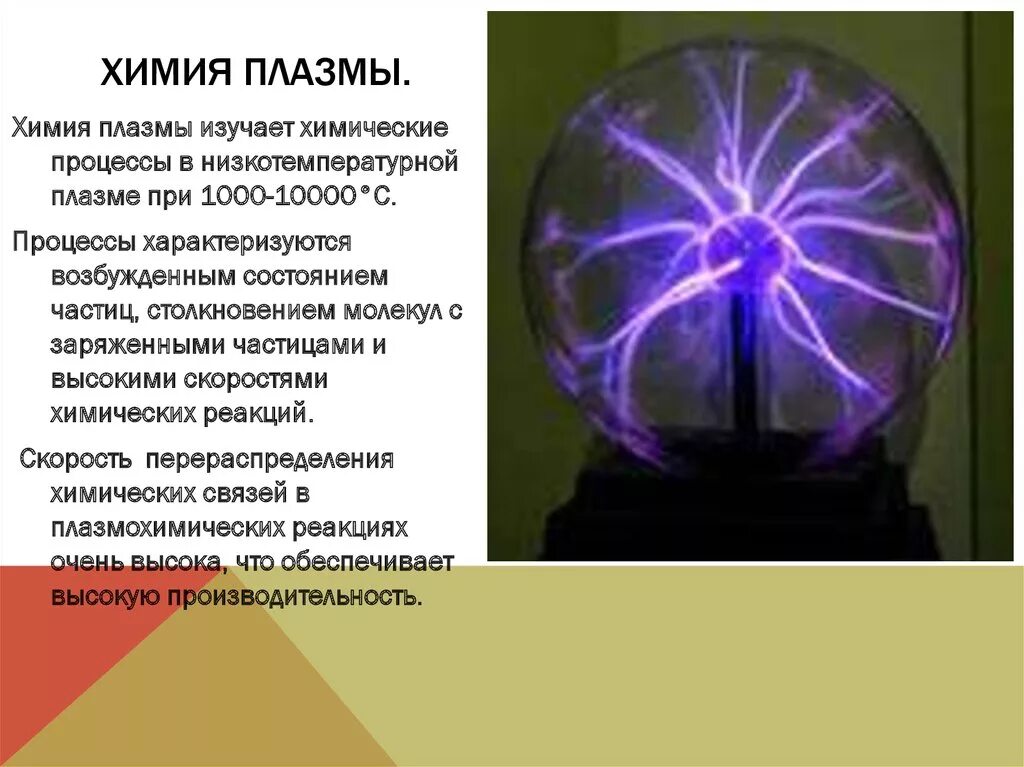 ХИМИЯ ПЛАЗМЫ.

Химия плазмы изучает химические процессы в низкотемпературной плазме при 1000-10000°С.

Процессы характеризуются возбужденным состоянием частиц, столкновением молекул с заряженными частицами и высокими скоростями химических реакций.

Скорость перераспределения химических связей в плазмохимических реакциях очень высока, что обеспечивает высокую производительность.